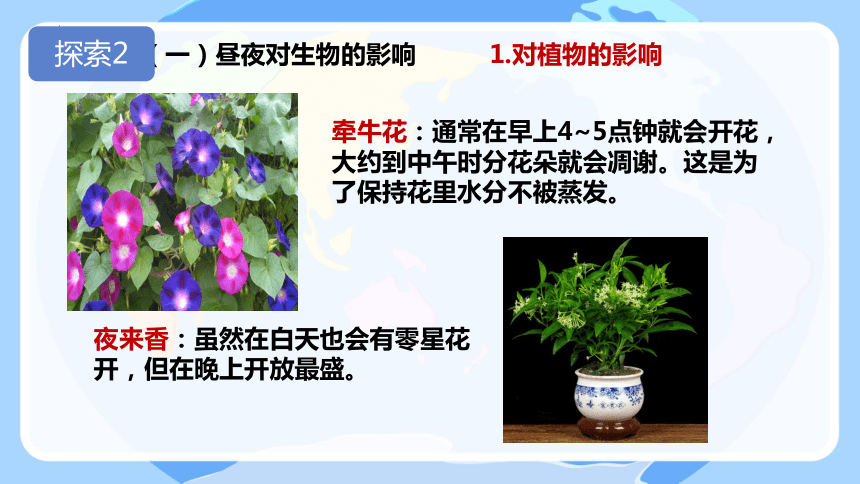 探索2

（一）昼夜对生物的影响

1.对植物的影响

牵牛花：通常在早上4~5点钟就会开花，大约到中午时分花朵就会凋谢。这是为了保持花里水分不被蒸发。

夜来香：虽然在白天也会有零星花开，但在晚上开放最盛。